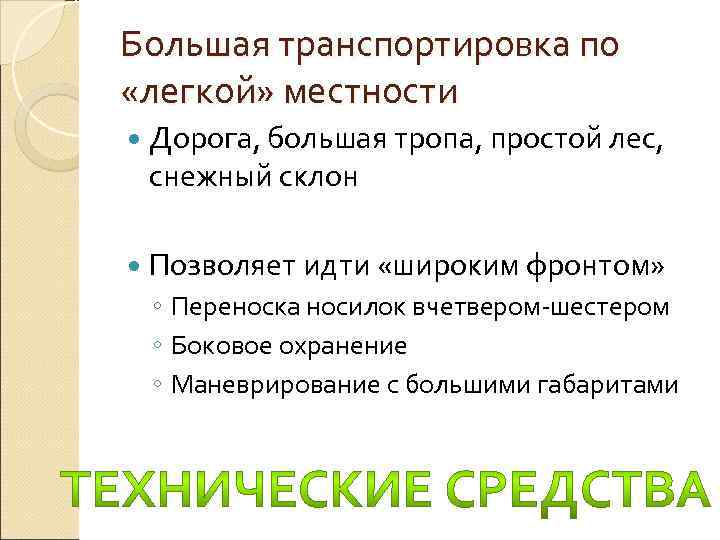 Большая транспортировка по «легкой» местности

Дорога, большая тропа, простой лес, снежный склон

Позволяет идти «широким фронтом»
◦ Переноска носилок вчетвером-шестером
◦ Боковое охранение
◦ Маневрирование с большими габаритами

ТЕХНИЧЕСКИЕ СРЕДСТВА